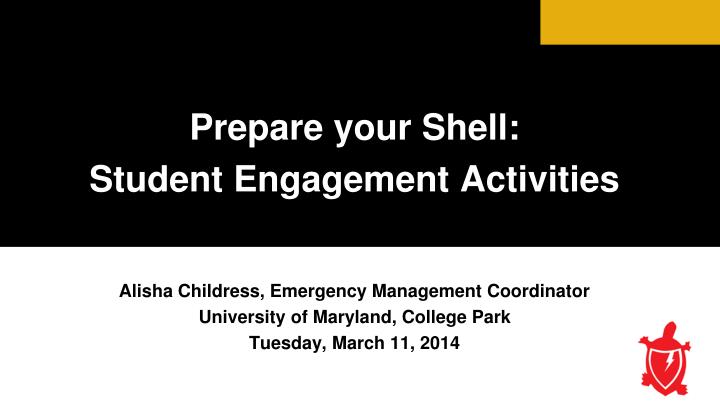 Prepare your Shell:
Student Engagement Activities

Alisha Childress, Emergency Management Coordinator
University of Maryland, College Park
Tuesday, March 11, 2014